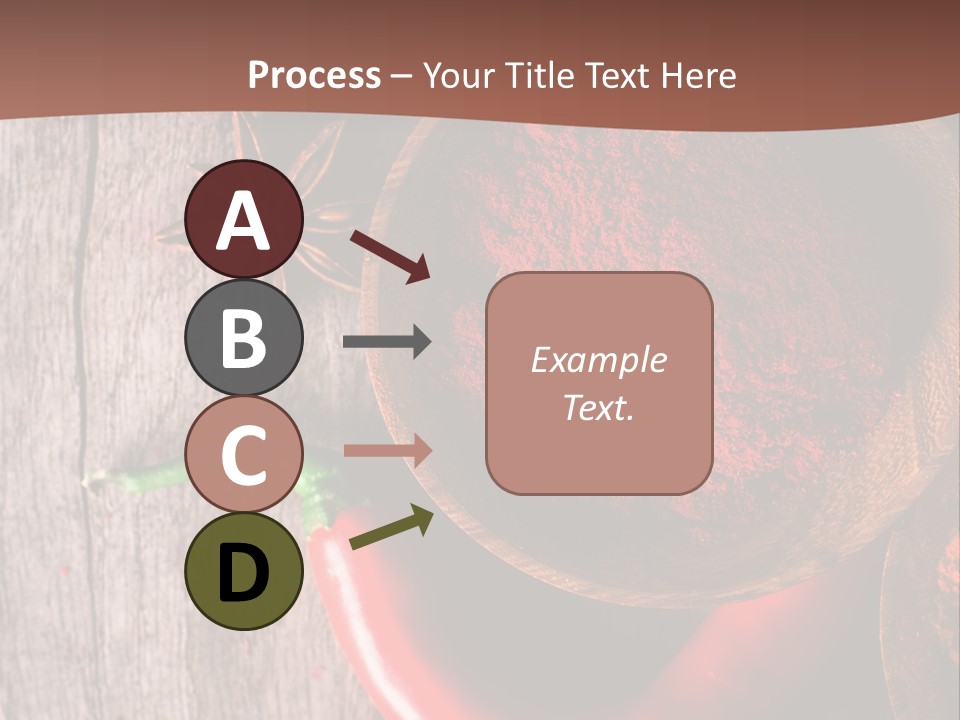 Process – Your Title Text Here

A

B

C

D

Example Text.